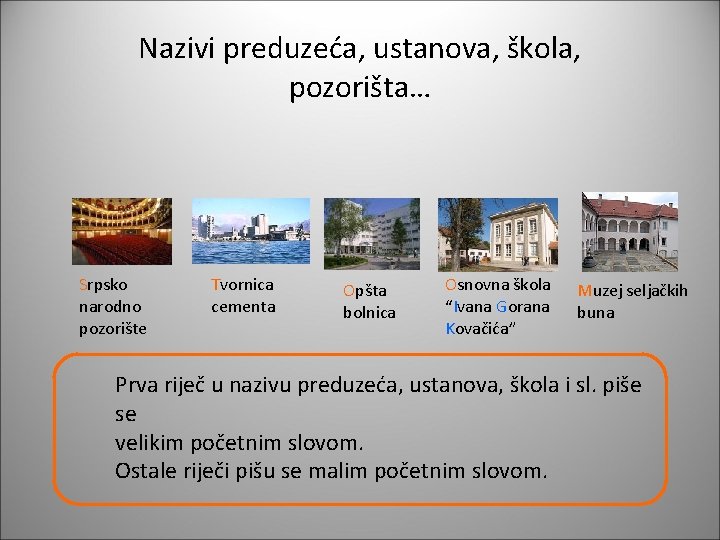 Nazivi preduzeća, ustanova, škola, pozorišta…

Srpsko narodno pozorište

Tvornica cementa

Opšta bolnica

Osnovna škola “Ivana Gorana Kovačića”

Muzej seljačkih buna

Prva riječ u nazivu preduzeća, ustanova, škola i sl. piše se
velikim početnim slovom.
Ostale riječi pišu se malim početnim slovom.